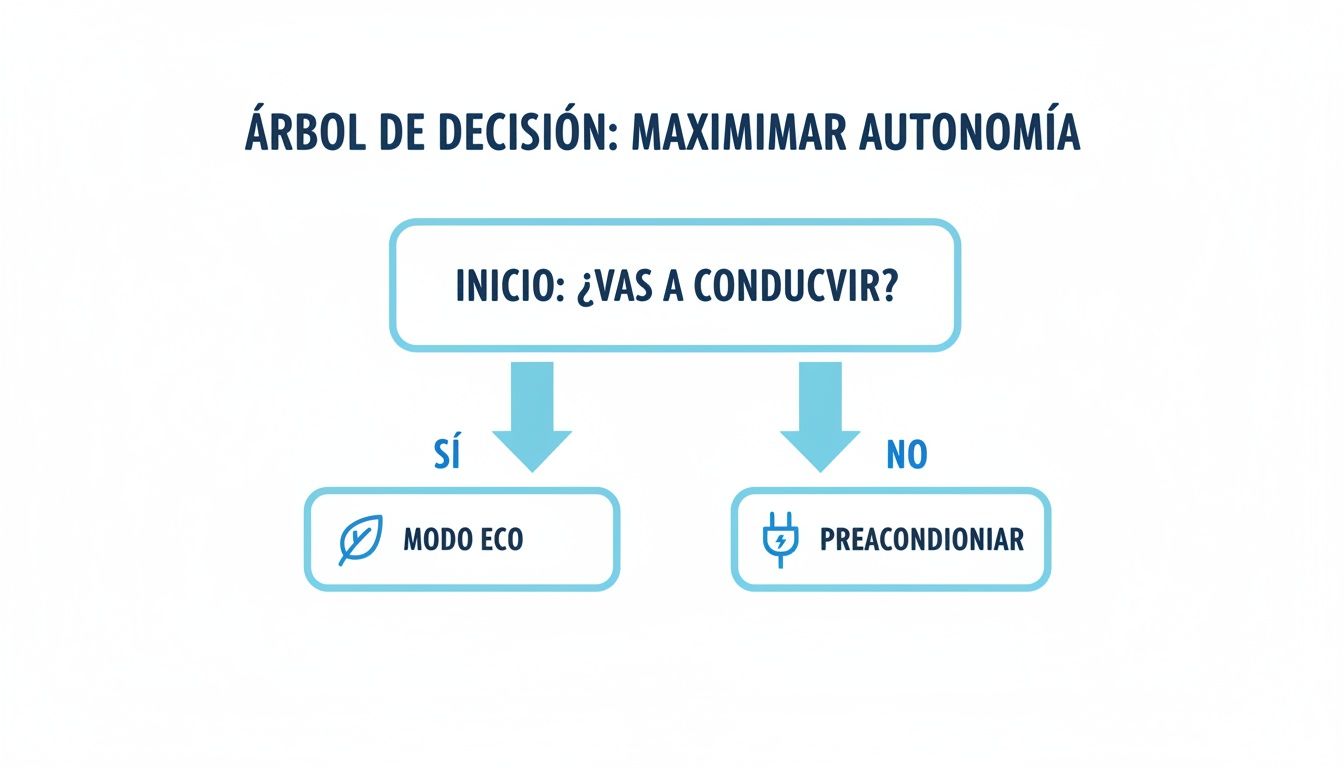 ÁRBOL DE DECISIÓN: MAXIMIMAR AUTONOMÍA

INICIO: ¿VAS A CONDUCVIR?

SÍ

NO

MODO ECO

PREACONDIONIAR